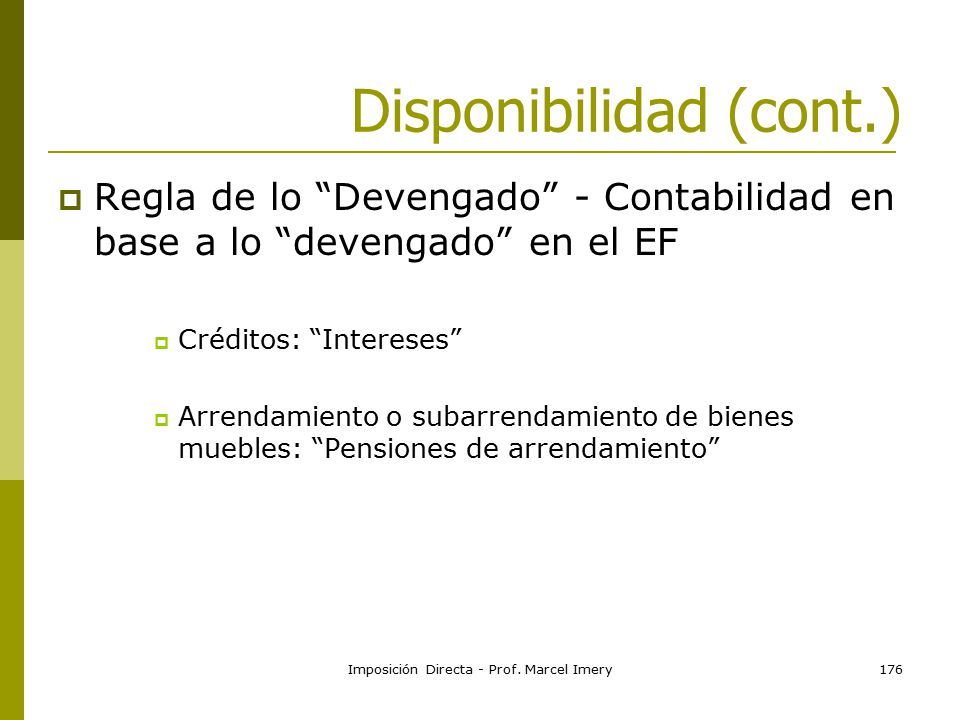 Disponibilidad (cont.)

Regla de lo “Devengado” - Contabilidad en base a lo “devengado” en el EF

Créditos: “Intereses”

Arrendamiento o subarrendamiento de bienes muebles: “Pensiones de arrendamiento”

Imposición Directa - Prof. Marcel Imery

176